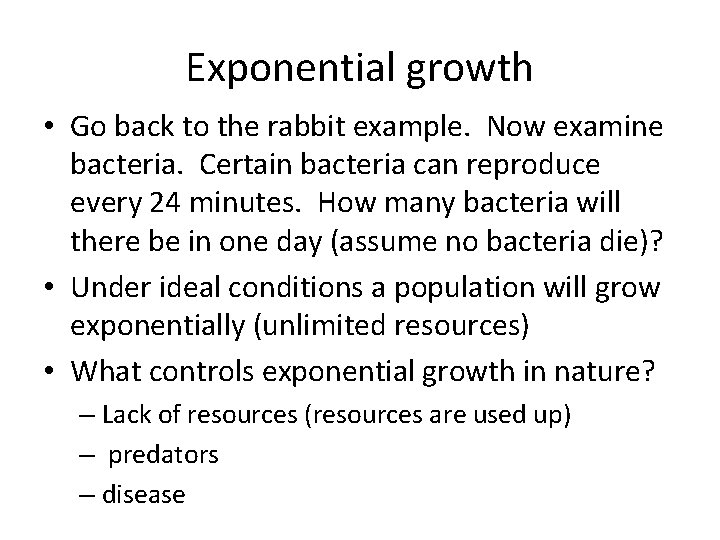 Exponential growth

• Go back to the rabbit example. Now examine bacteria. Certain bacteria can reproduce every 24 minutes. How many bacteria will there be in one day (assume no bacteria die)?

• Under ideal conditions a population will grow exponentially (unlimited resources)

• What controls exponential growth in nature?
– Lack of resources (resources are used up)
– predators
– disease